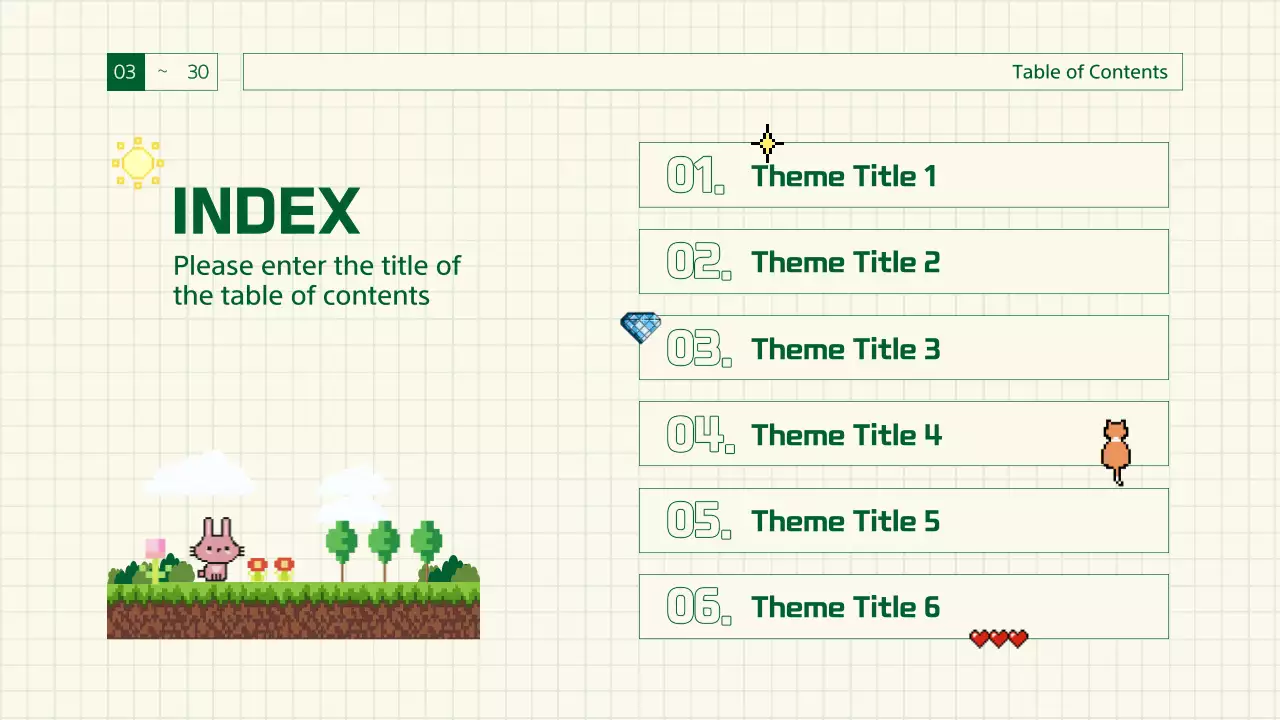 03 ~ 30

Table of Contents

INDEX

Please enter the title of the table of contents

01. Theme Title 1

02. Theme Title 2

03. Theme Title 3

04. Theme Title 4

05. Theme Title 5

06. Theme Title 6